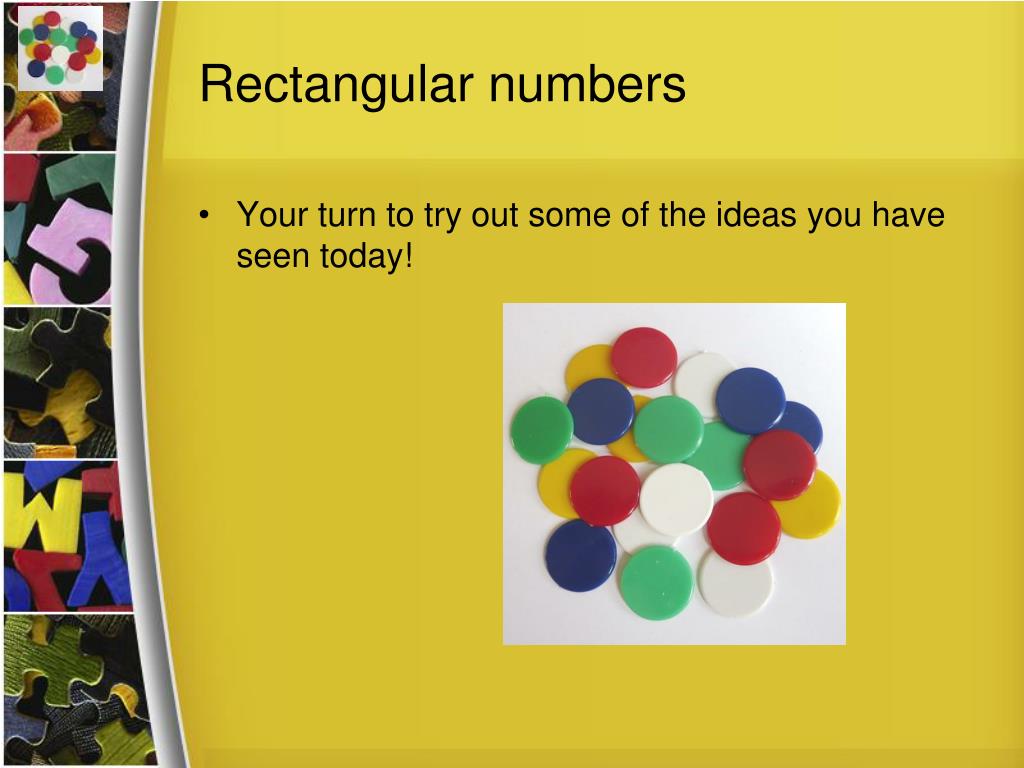 Rectangular numbers

• Your turn to try out some of the ideas you have seen today!